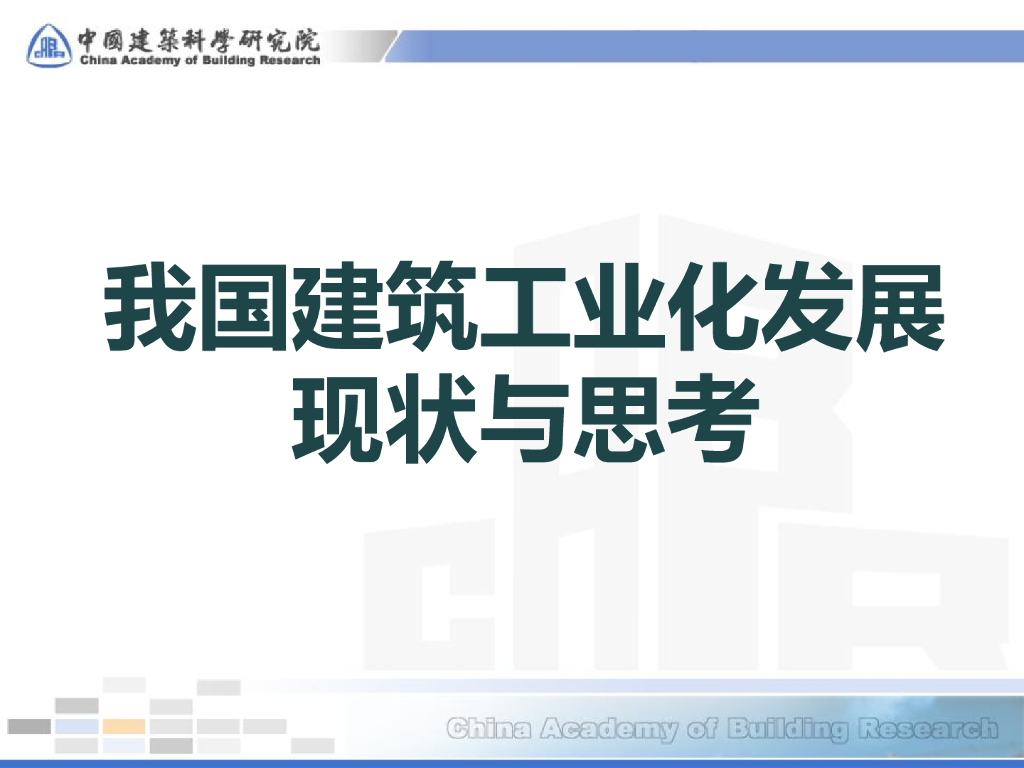 中國建築科學研究院
China Academy of Building Research

我国建筑工业化发展现状与思考

China Academy of Building Research